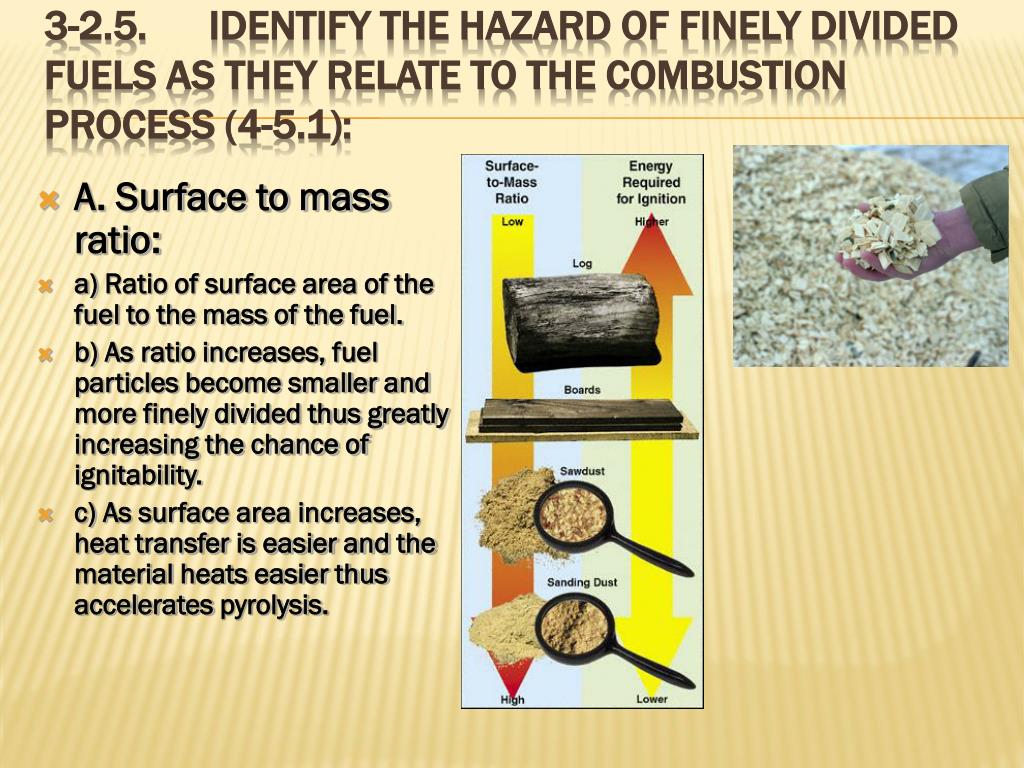 3-2.5. IDENTIFY THE HAZARD OF FINELY DIVIDED FUELS AS THEY RELATE TO THE COMBUSTION PROCESS (4-5.1):

A. Surface to mass ratio:

a) Ratio of surface area of the fuel to the mass of the fuel.

b) As ratio increases, fuel particles become smaller and more finely divided thus greatly increasing the chance of ignitability.

c) As surface area increases, heat transfer is easier and the material heats easier thus accelerates pyrolysis.

Surface-to-Mass Ratio

Energy Required for Ignition

Low

Higher

Log

Boards

Sawdust

Sanding Dust

High

Lower